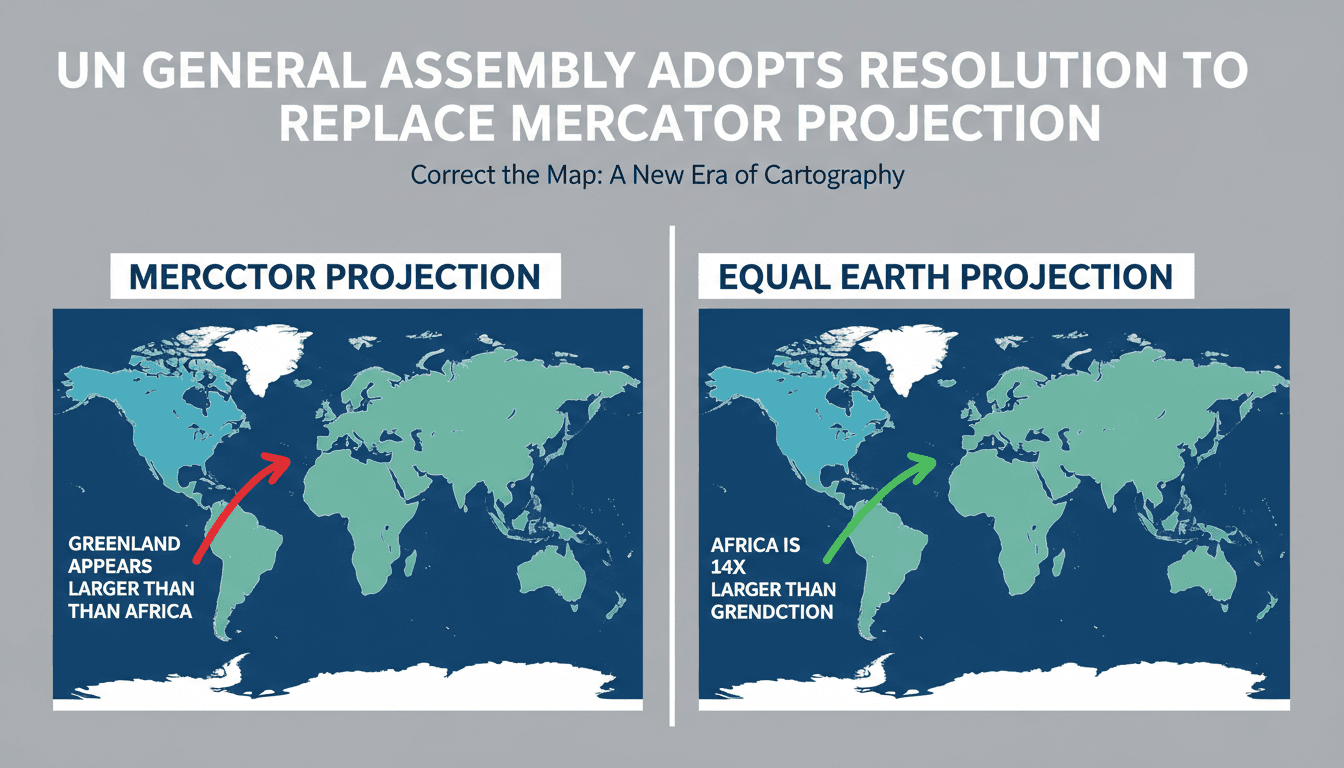 UN GENERAL ASSEMBLY ADOPTS RESOLUTION TO REPLACE MERCATOR PROJECTION

Correct the Map: A New Era of Cartography

MERCCTOR PROJECTION

GREENLAND APPEARS LARGER THAN THAN AFRICA

EQUAL EARTH PROJECTION

AFRICA IS 14X LARGER THAN GRENDCTION